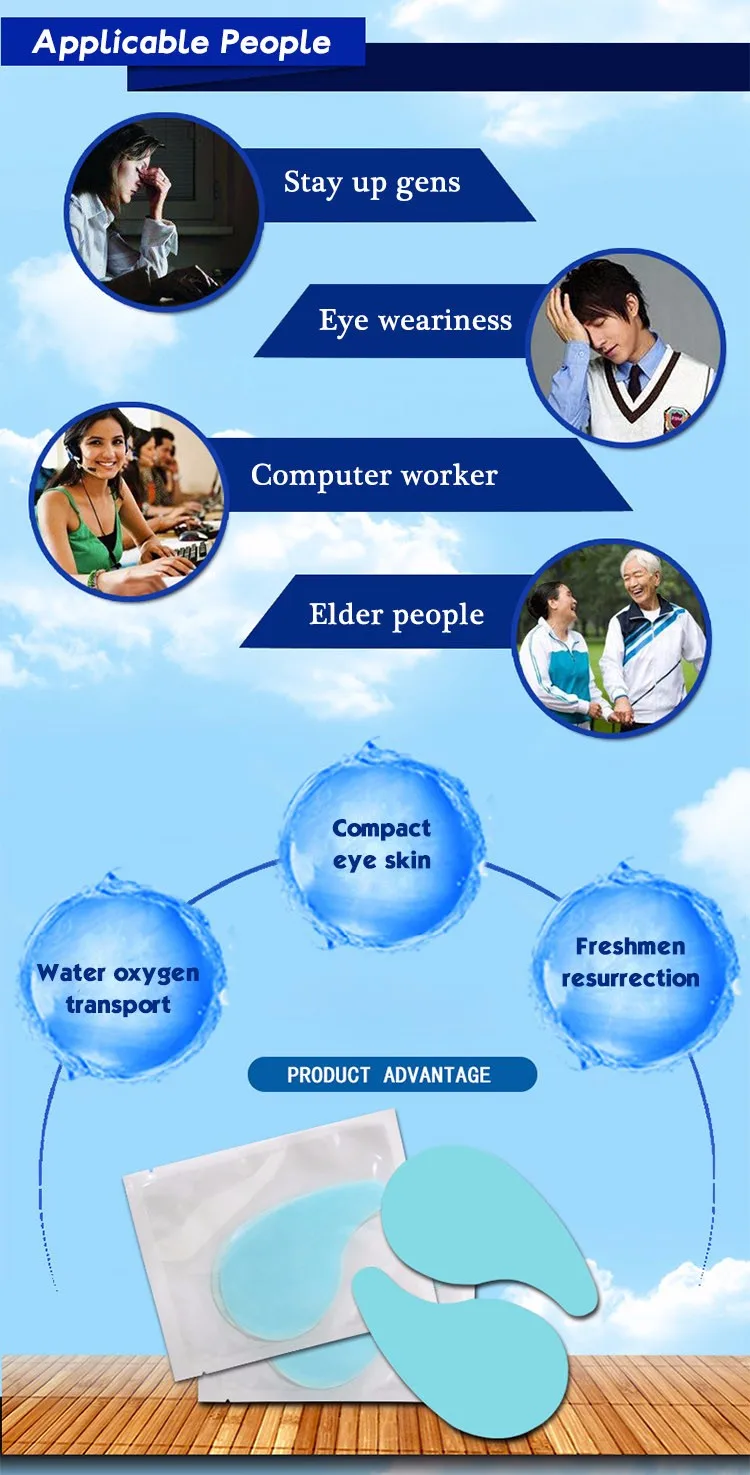 Applicable People

Stay up gens

Eye weariness

Computer worker

Elder people

Compact eye skin

Water oxygen transport

Freshmen resurrection

PRODUCT ADVANTAGE